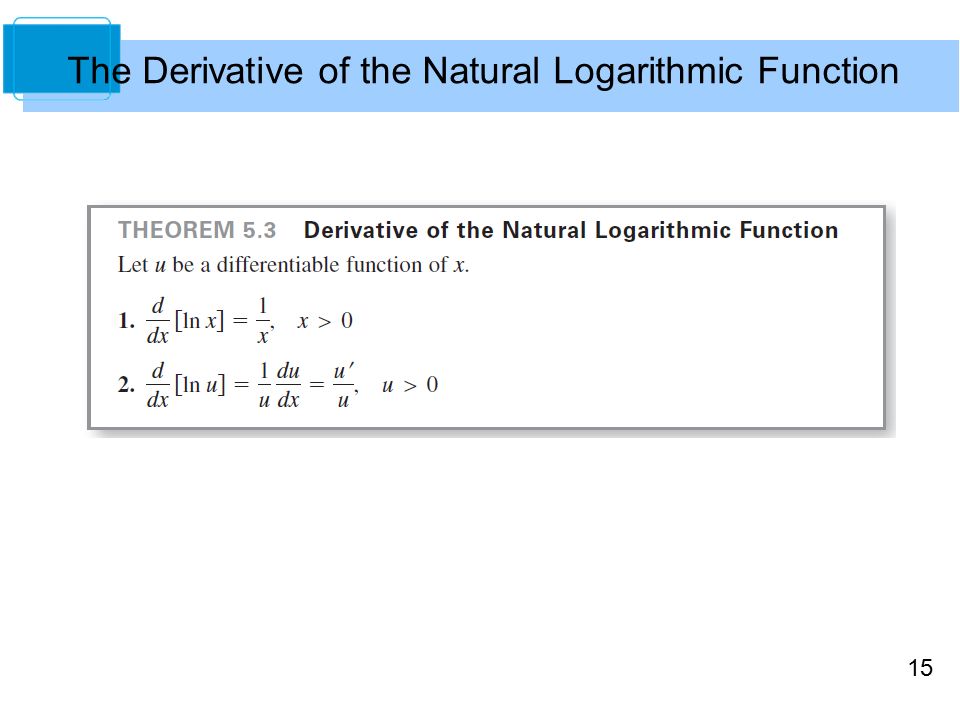 The Derivative of the Natural Logarithmic Function

THEOREM 5.3 Derivative of the Natural Logarithmic Function

Let $u$ be a differentiable function of $x$.

1. $\frac{d}{dx}[\ln x] = \frac{1}{x}, \quad x > 0$

2. $\frac{d}{dx}[\ln u] = \frac{1}{u}\frac{du}{dx} = \frac{u'}{u}, \quad u > 0$

15